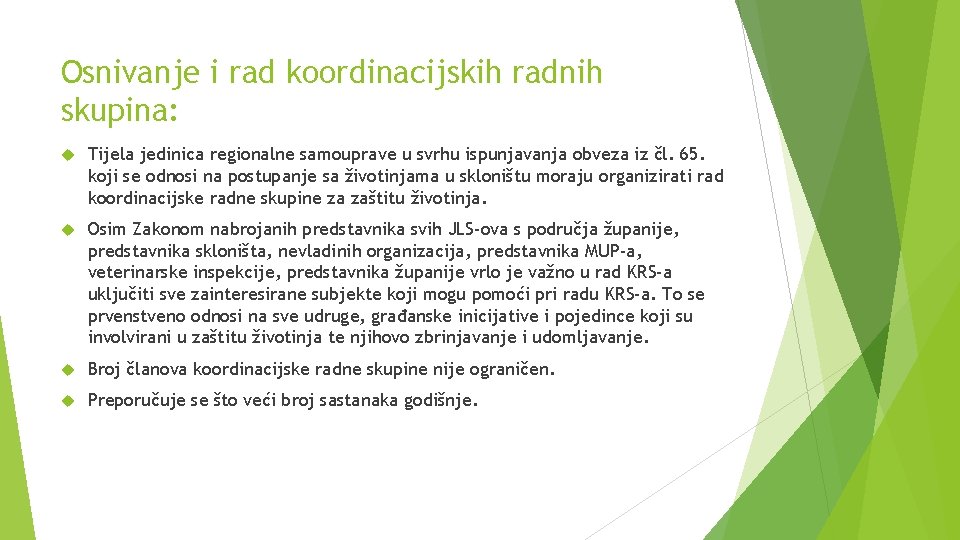 Osnivanje i rad koordinacijskih radnih skupina:

Tijela jedinica regionalne samouprave u svrhu ispunjavanja obveza iz čl. 65. koji se odnosi na postupanje sa životinjama u skloništu moraju organizirati rad koordinacijske radne skupine za zaštitu životinja.

Osim Zakonom nabrojanih predstavnika svih JLS-ova s područja županije, predstavnika skloništa, nevladinih organizacija, predstavnika MUP-a, veterinarske inspekcije, predstavnika županije vrlo je važno u rad KRS-a uključiti sve zainteresirane subjekte koji mogu pomoći pri radu KRS-a. To se prvenstveno odnosi na sve udruge, građanske inicijative i pojedince koji su involvirani u zaštitu životinja te njihovo zbrinjavanje i udomljavanje.

Broj članova koordinacijske radne skupine nije ograničen.

Preporučuje se što veći broj sastanaka godišnje.